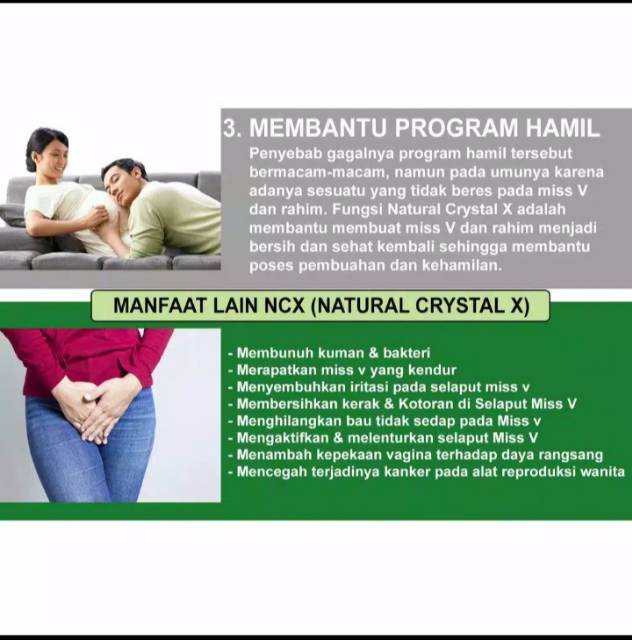 3. MEMBANTU PROGRAM HAMIL

Penyebab gagalnya program hamil tersebut bermacam-macam, namun pada umunya karena adanya sesuatu yang tidak beres pada miss V dan rahim. Fungsi Natural Crystal X adalah membantu membuat miss V dan rahim menjadi bersih dan sehat kembali sehingga membantu poses pembuahan dan kehamilan.

MANFAAT LAIN NCX (NATURAL CRYSTAL X)

- Membunuh kuman & bakteri
- Merapatkan miss v yang kendur
- Menyembuhkan iritasi pada selaput miss v
- Membersihkan kerak & Kotoran di Selaput Miss V
- Menghilangkan bau tidak sedap pada Miss v
- Mengaktifkan & melenturkan selaput Miss V
- Menambah kepekaan vagina terhadap daya rangsang
- Mencegah terjadinya kanker pada alat reproduksi wanita